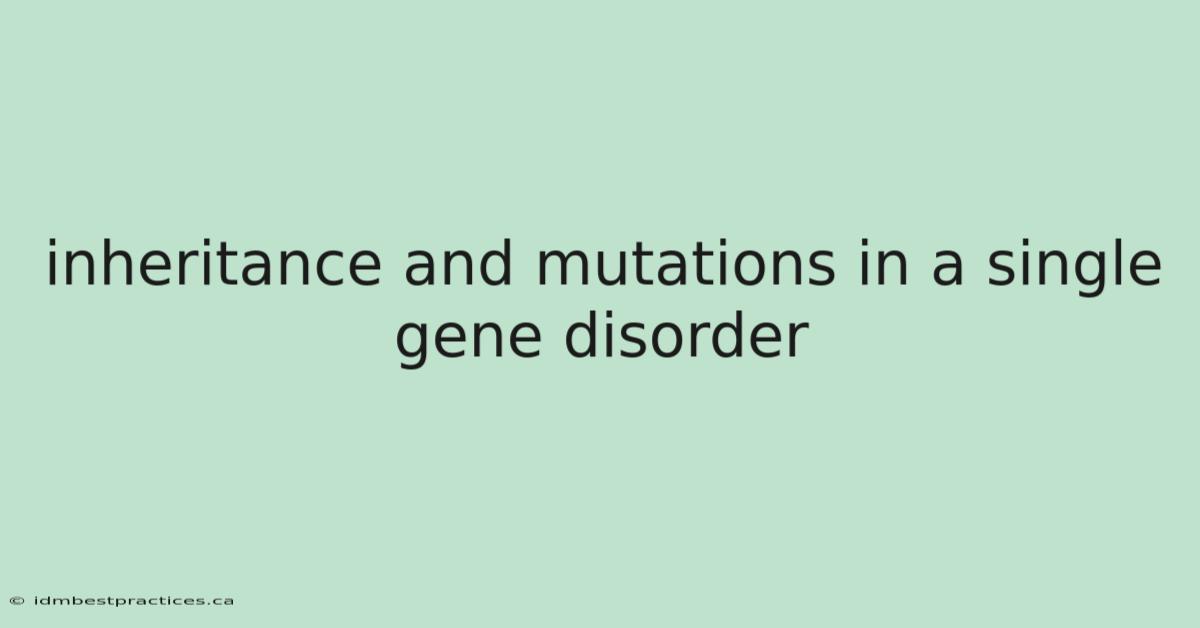 inheritance and mutations in a single gene disorder

© idmbestpractices.ca